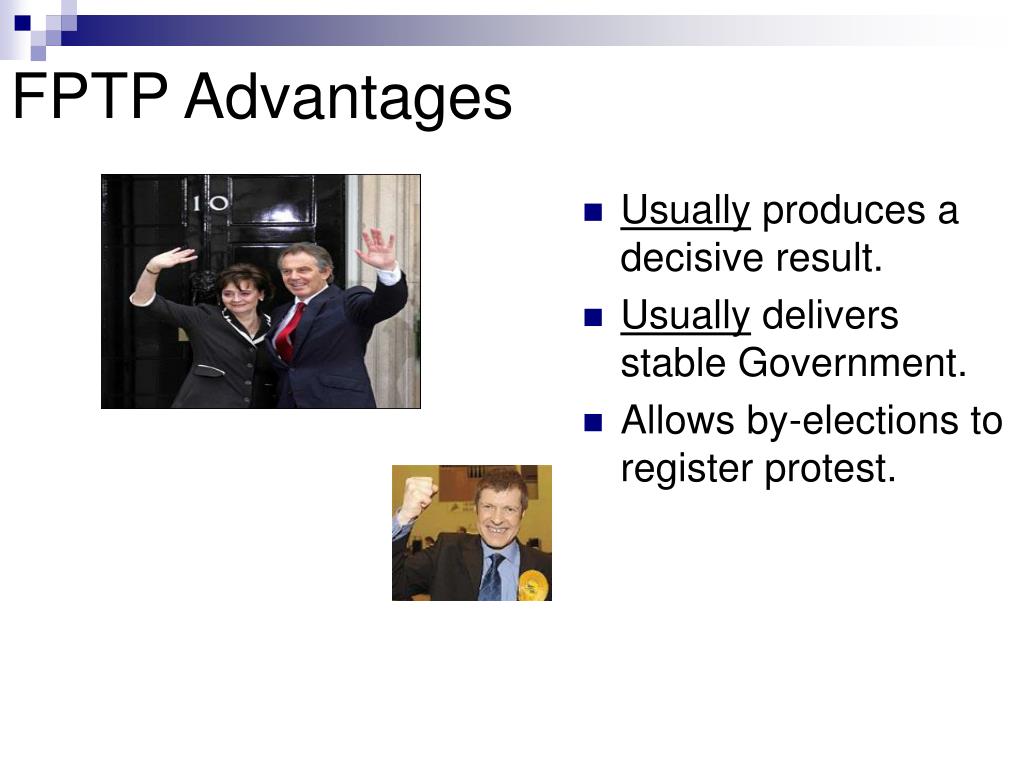 FPTP Advantages

10

- Usually produces a decisive result.
- Usually delivers stable Government.
- Allows by-elections to register protest.